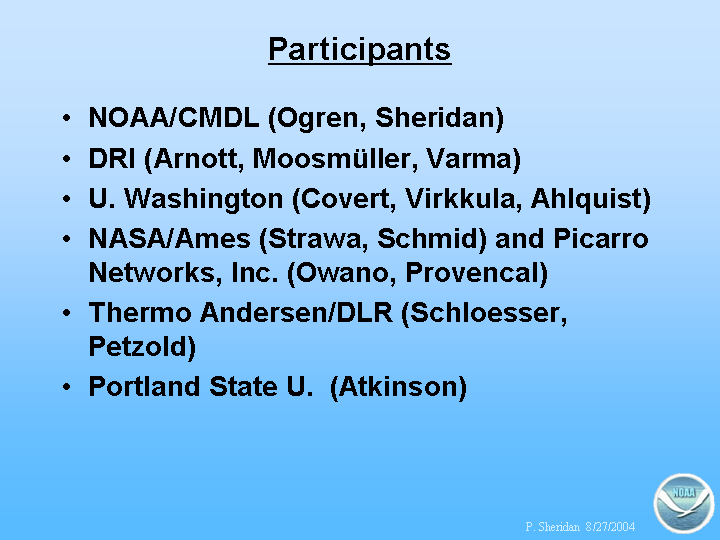 Participants

• NOAA/CMDL (Ogren, Sheridan)
• DRI (Arnott, Moosmüller, Varma)
• U. Washington (Covert, Virkkula, Ahlquist)
• NASA/Ames (Strawa, Schmid) and Picarro Networks, Inc. (Owano, Provencal)
• Thermo Andersen/DLR (Schloesser, Petzold)
• Portland State U. (Atkinson)

P. Sheridan 8/27/2004

NOAA